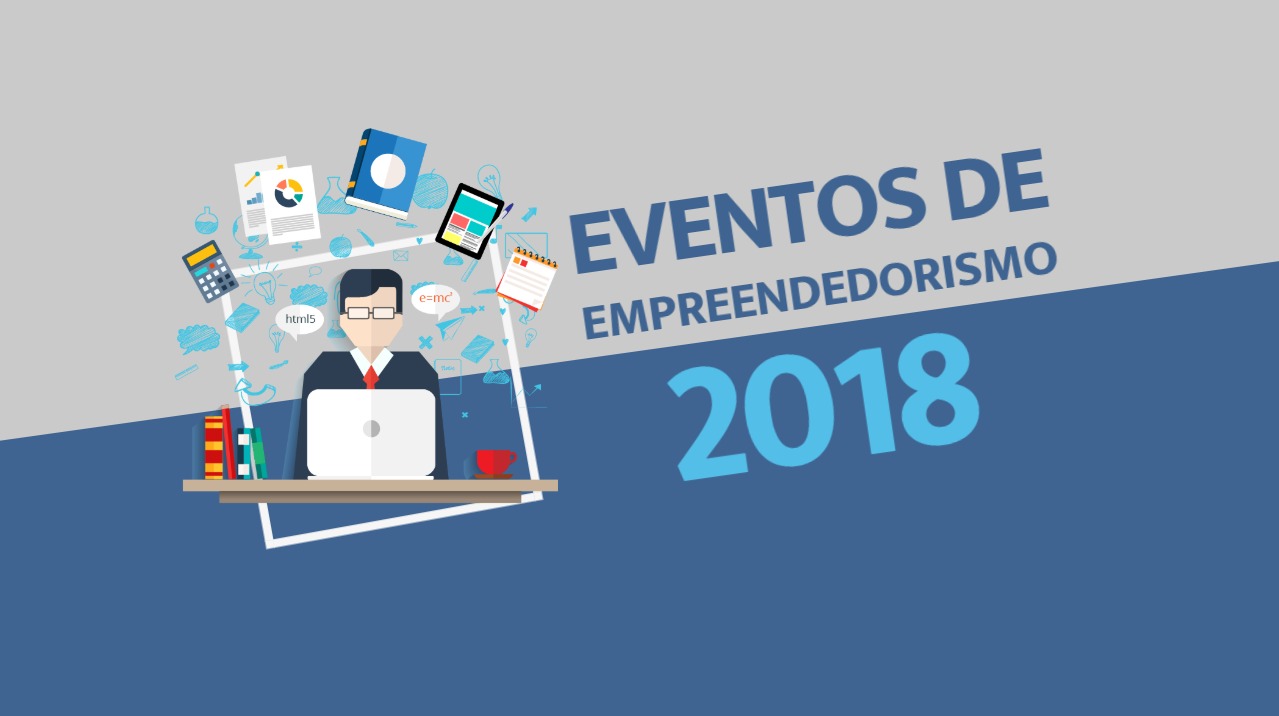 html5

$e=mc^2$

EVENTOS DE
EMPREENDEDORISMO
2018